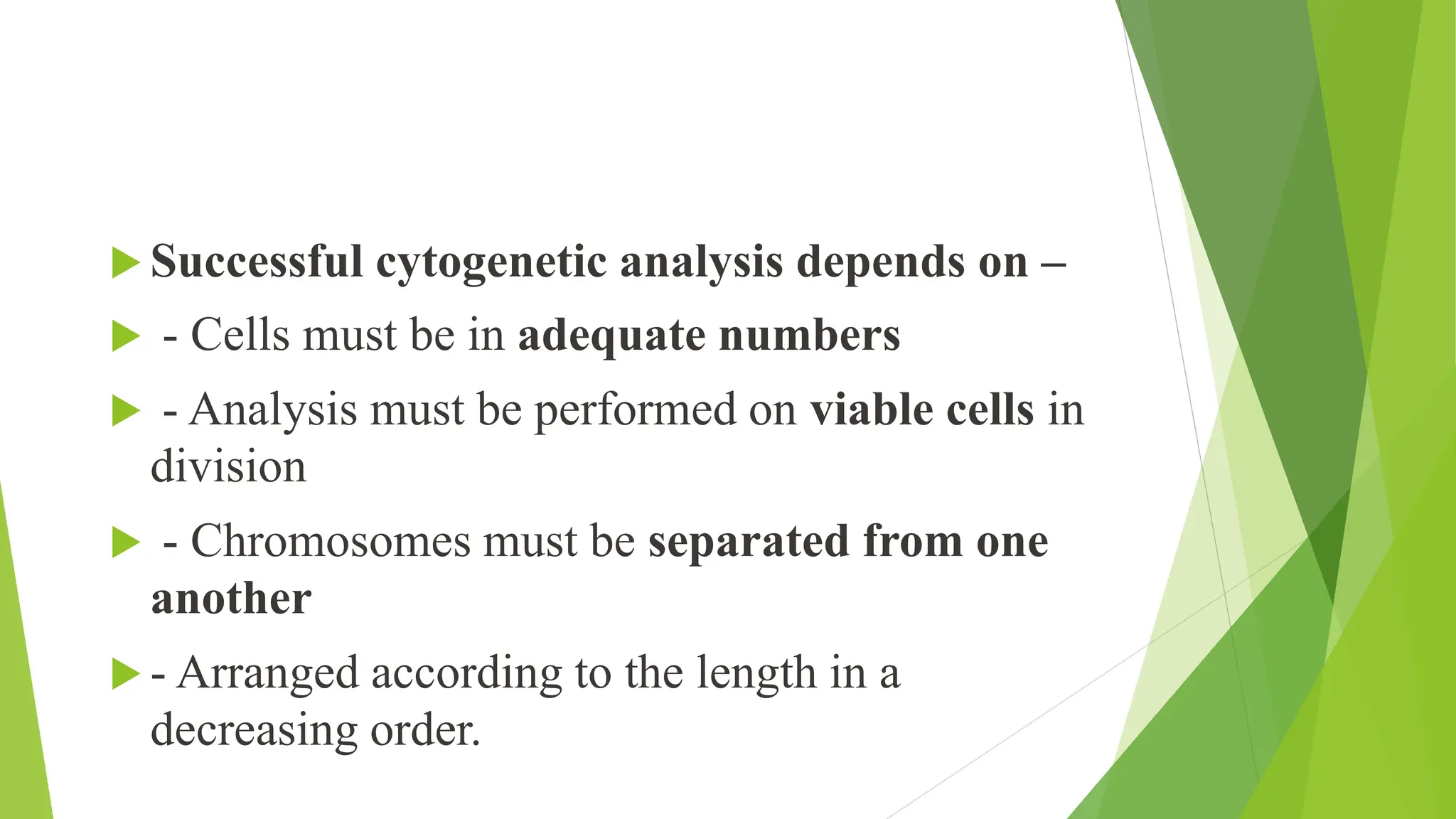 Successful cytogenetic analysis depends on –

- Cells must be in adequate numbers

- Analysis must be performed on viable cells in division

- Chromosomes must be separated from one another

- Arranged according to the length in a decreasing order.